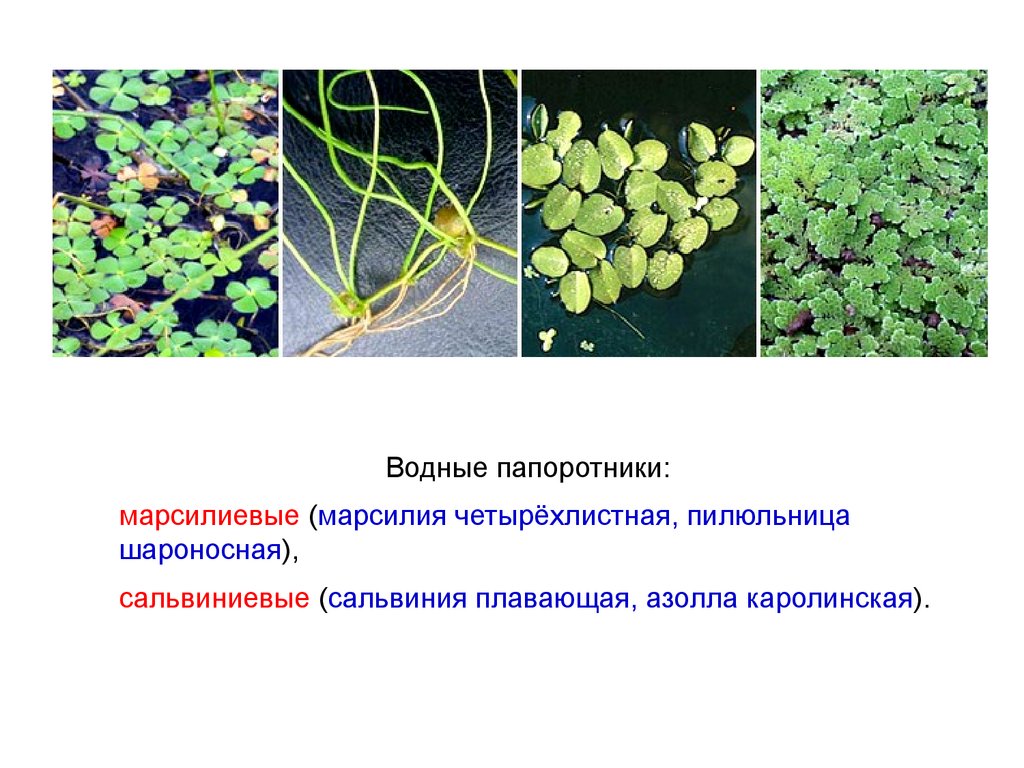 Водные папоротники:

марсилиевые (марсилия четырёхлистная, пилюльница шароносная),

сальвиниевые (сальвиния плавающая, азолла каролинская).